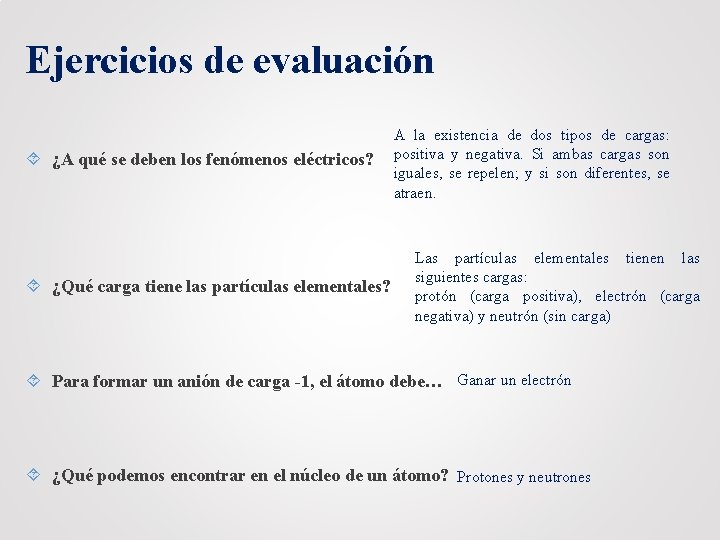 Ejercicios de evaluación

¿A qué se deben los fenómenos eléctricos?

A la existencia de dos tipos de cargas: positiva y negativa. Si ambas cargas son iguales, se repelen; y si son diferentes, se atraen.

¿Qué carga tiene las partículas elementales?

Las partículas elementales tienen las siguientes cargas:
protón (carga positiva), electrón (carga negativa) y neutrón (sin carga)

Para formar un anión de carga -1, el átomo debe…

Ganar un electrón

¿Qué podemos encontrar en el núcleo de un átomo?

Protones y neutrones